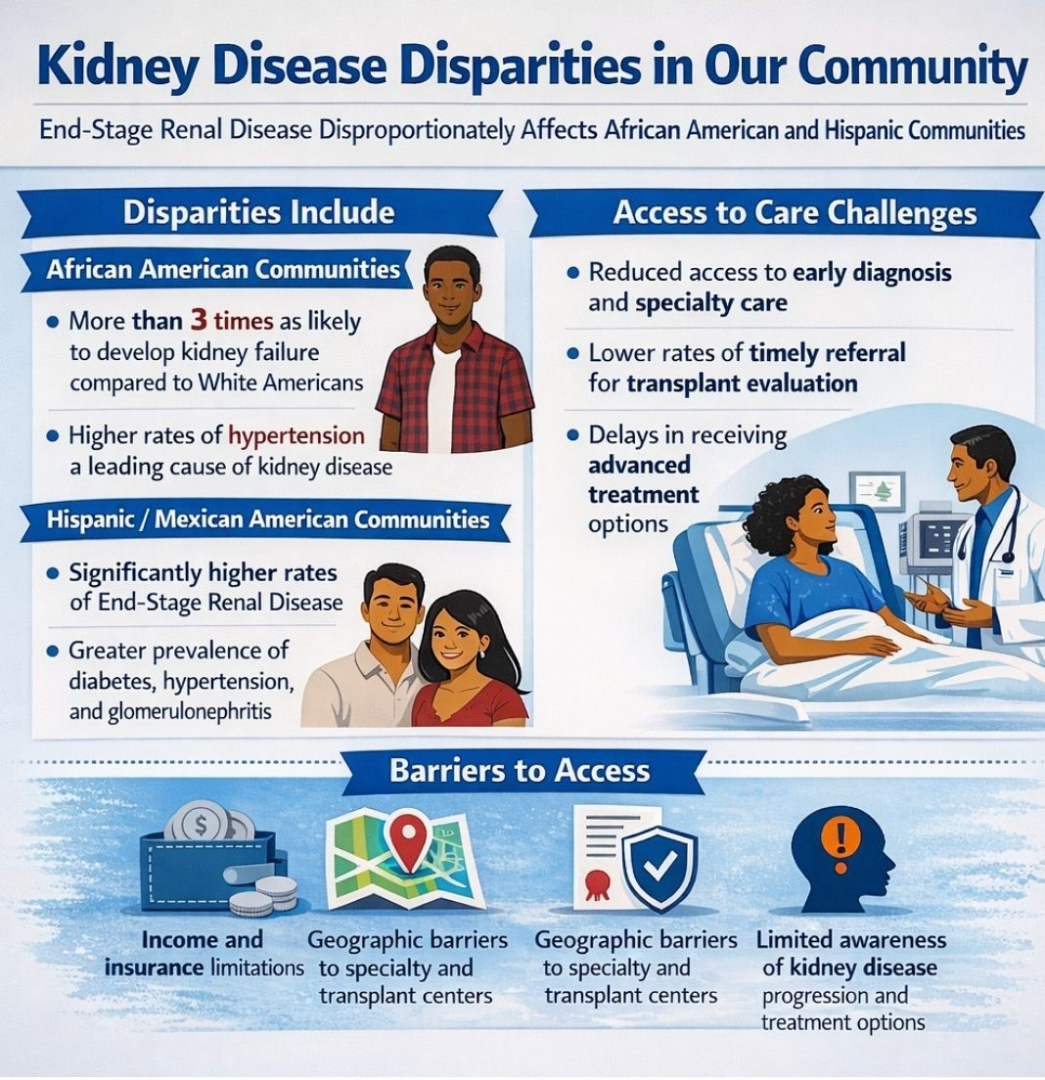 Kidney Disease Disparities in Our Community

End-Stage Renal Disease Disproportionately Affects African American and Hispanic Communities

Disparities Include

African American Communities

• More than 3 times as likely to develop kidney failure compared to White Americans

• Higher rates of hypertension a leading cause of kidney disease

Hispanic / Mexican American Communities

• Significantly higher rates of End-Stage Renal Disease

• Greater prevalence of diabetes, hypertension, and glomerulonephritis

Access to Care Challenges

• Reduced access to early diagnosis and specialty care

• Lower rates of timely referral for transplant evaluation

• Delays in receiving advanced treatment options

Barriers to Access

Income and insurance limitations

Geographic barriers to specialty and transplant centers

Geographic barriers to specialty and transplant centers

Limited awareness of kidney disease progression and treatment options